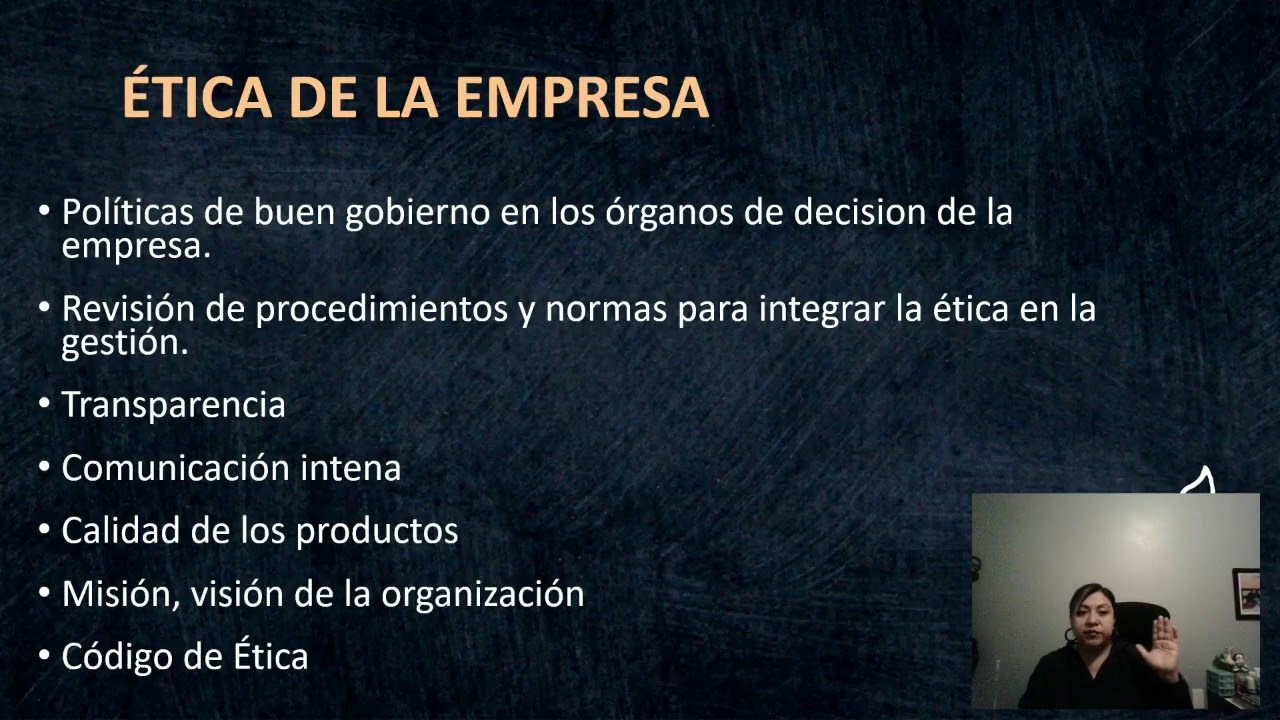 ÉTICA DE LA EMPRESA

• Políticas de buen gobierno en los órganos de decision de la empresa.

• Revisión de procedimientos y normas para integrar la ética en la gestión.

• Transparencia

• Comunicación intena

• Calidad de los productos

• Misión, visión de la organización

• Código de Ética